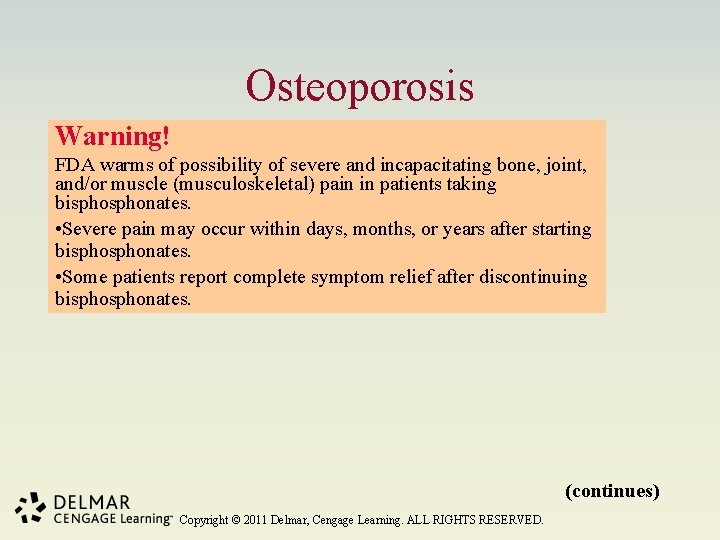 Osteoporosis

Warning!

FDA warms of possibility of severe and incapacitating bone, joint, and/or muscle (musculoskeletal) pain in patients taking bisphosphonates.

•Severe pain may occur within days, months, or years after starting bisphosphonates.

•Some patients report complete symptom relief after discontinuing bisphosphonates.

(continues)

DELMAR CENGAGE Learning™ Copyright © 2011 Delmar, Cengage Learning. ALL RIGHTS RESERVED.